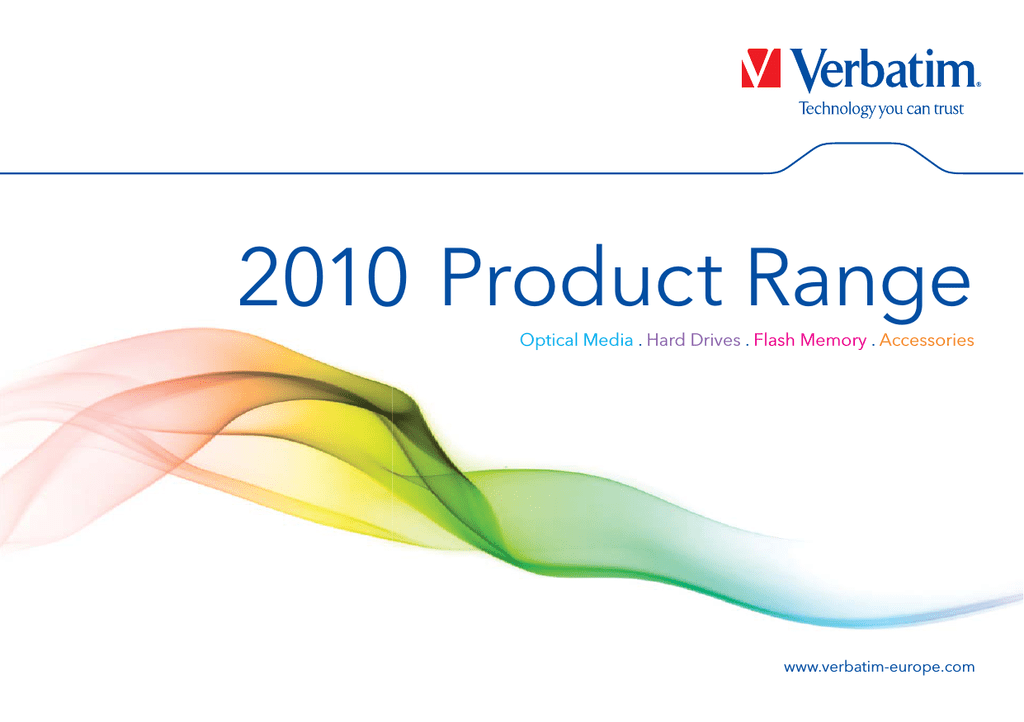 Verbatim®
Technology you can trust

2010 Product Range

Optical Media . Hard Drives . Flash Memory . Accessories

www.verbatim-europe.com